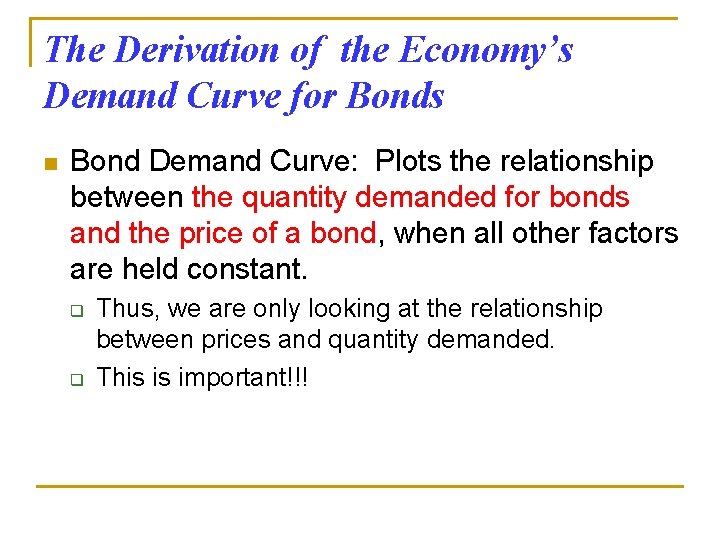 The Derivation of the Economy's Demand Curve for Bonds

Bond Demand Curve: Plots the relationship between the quantity demanded for bonds and the price of a bond, when all other factors are held constant.

Thus, we are only looking at the relationship between prices and quantity demanded.

This is important!!!